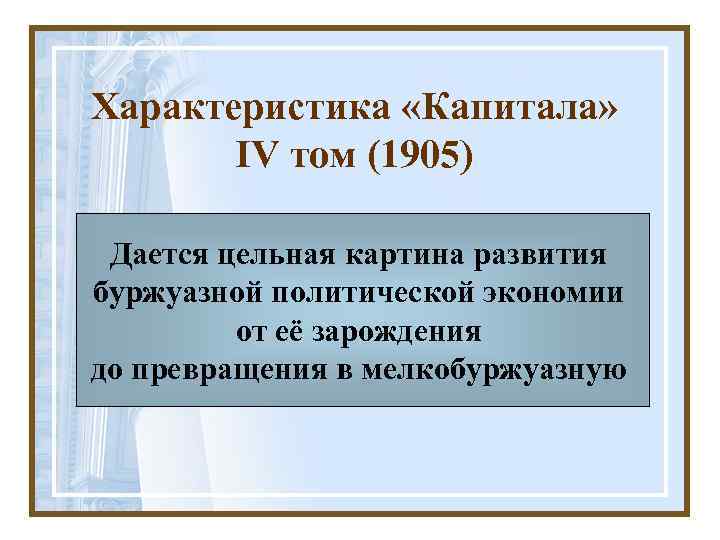 Характеристика «Капитала»
IV том (1905)

Дается цельная картина развития буржуазной политической экономии от её зарождения до превращения в мелкобуржуазную